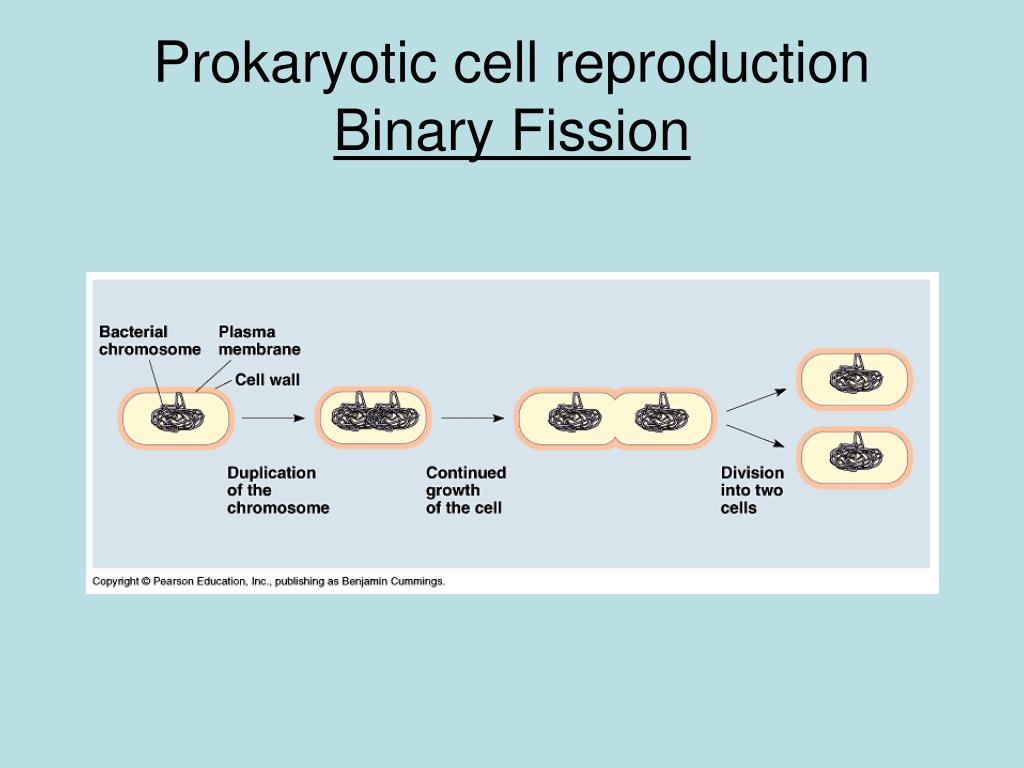 Prokaryotic cell reproduction
Binary Fission

Bacterial chromosome

Plasma membrane

Cell wall

Duplication of the chromosome

Continued growth of the cell

Division into two cells

Copyright © Pearson Education, Inc., publishing as Benjamin Cummings.